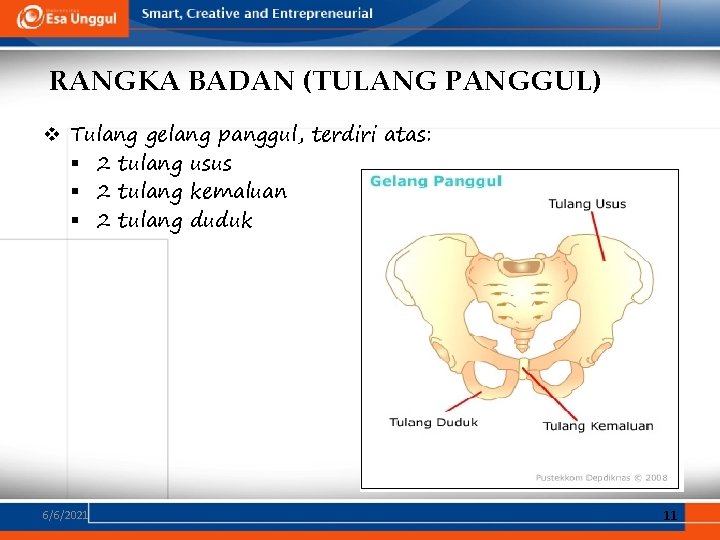 Esa Unggul

Smart, Creative and Entrepreneurial

RANGKA BADAN (TULANG PANGGUL)

❖ Tulang gelang panggul, terdiri atas:
▪ 2 tulang usus
▪ 2 tulang kemaluan
▪ 2 tulang duduk

Gelang Panggul

Tulang Usus

Tulang Duduk

Tulang Kemaluan

Pustekkom Depdiknas © 2008

6/6/2021

11